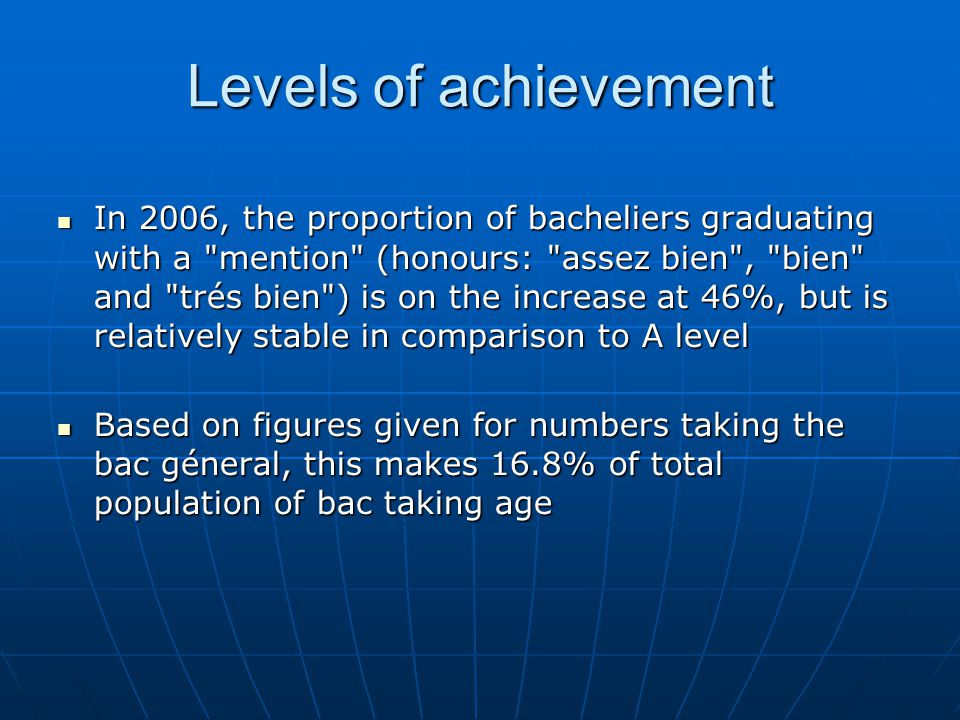 Levels of achievement

▪ In 2006, the proportion of bacheliers graduating with a "mention" (honours: "assez bien", "bien" and "trés bien") is on the increase at 46%, but is relatively stable in comparison to A level

▪ Based on figures given for numbers taking the bac géneral, this makes 16.8% of total population of bac taking age